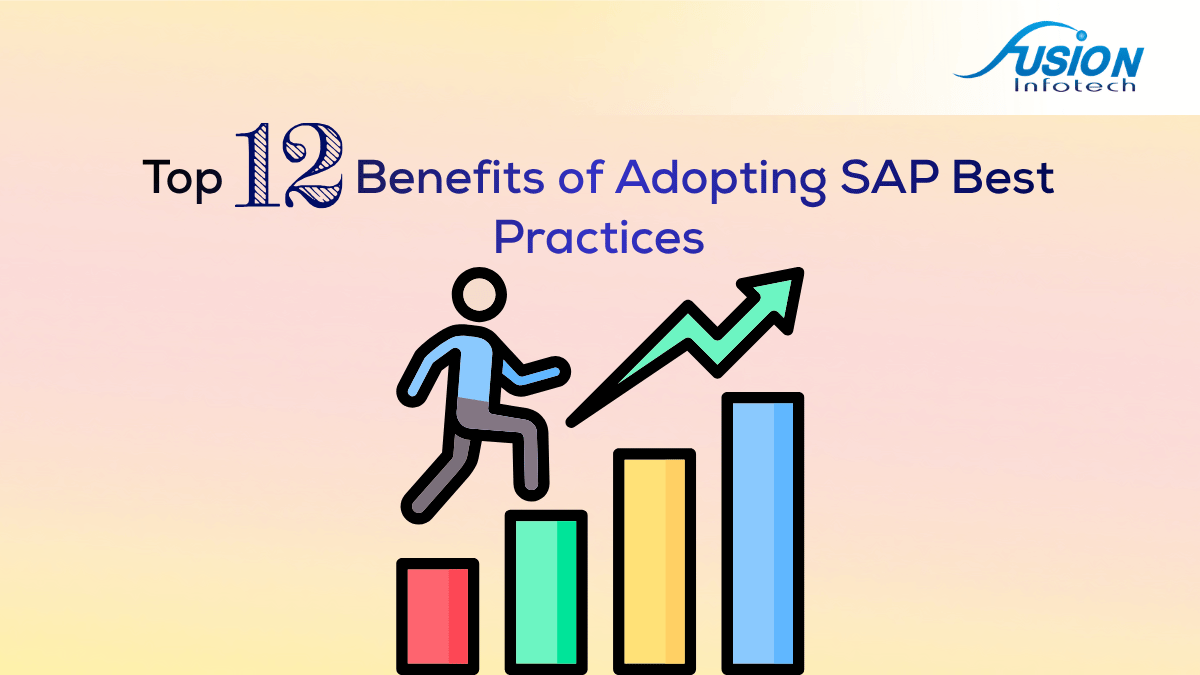 FUSION Infotech

Top 12 Benefits of Adopting SAP Best Practices